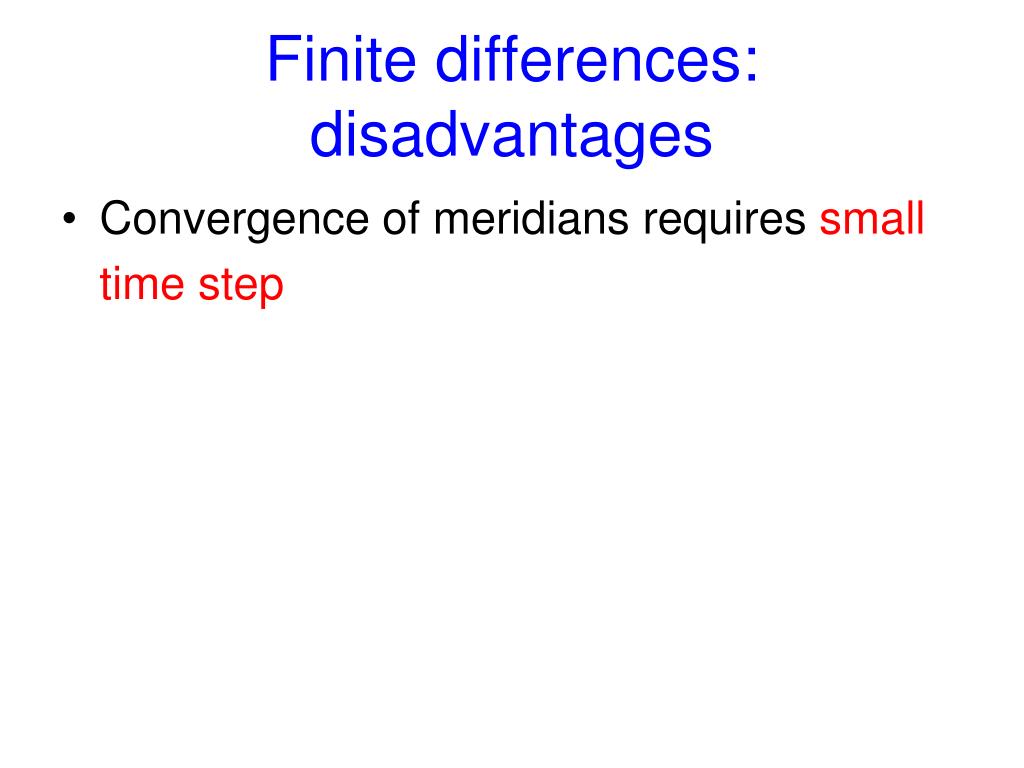 Finite differences: disadvantages

• Convergence of meridians requires small time step